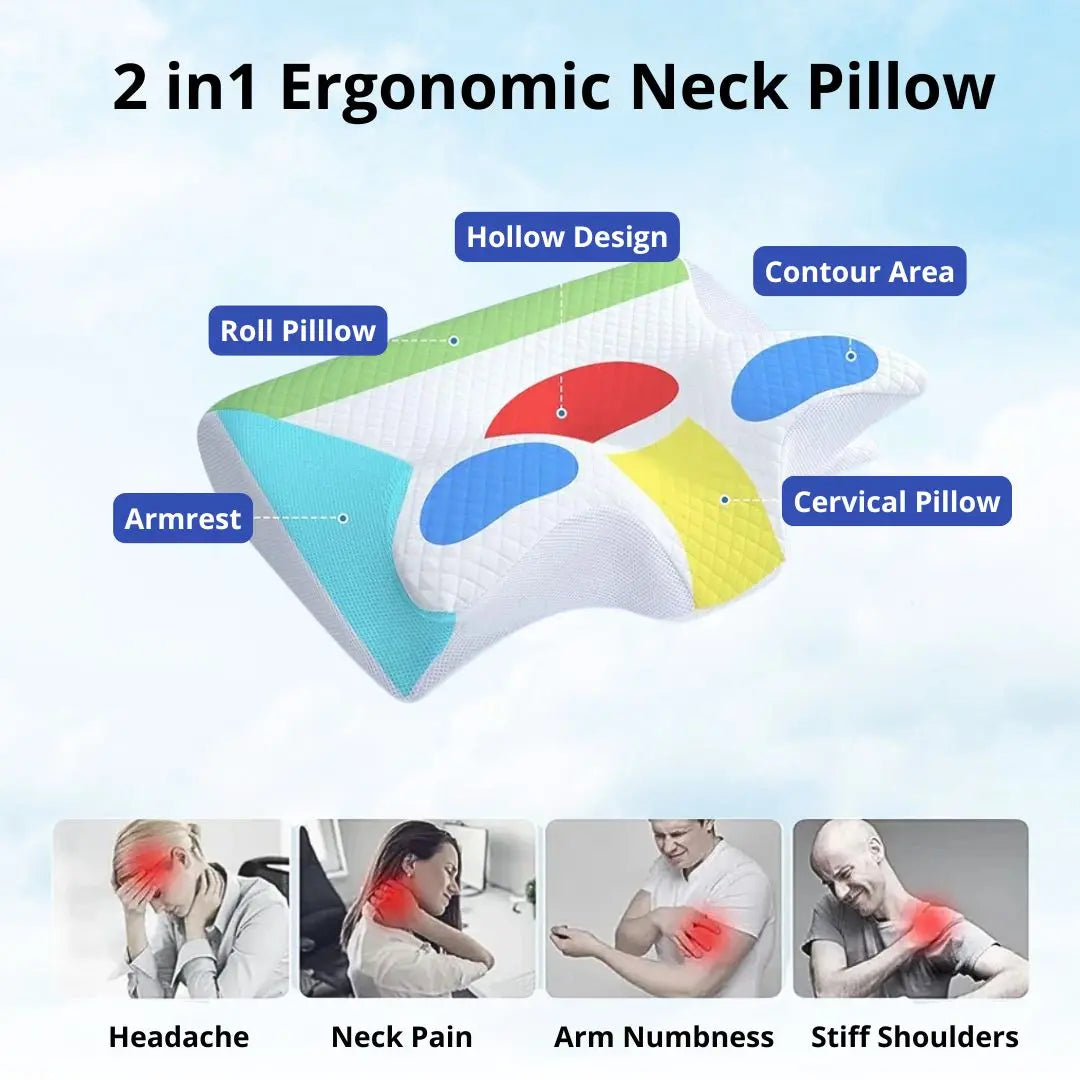 2 in1 Ergonomic Neck Pillow

Hollow Design

Contour Area

Roll Pilllow

Armrest

Cervical Pillow

Headache

Neck Pain

Arm Numbness

Stiff Shoulders